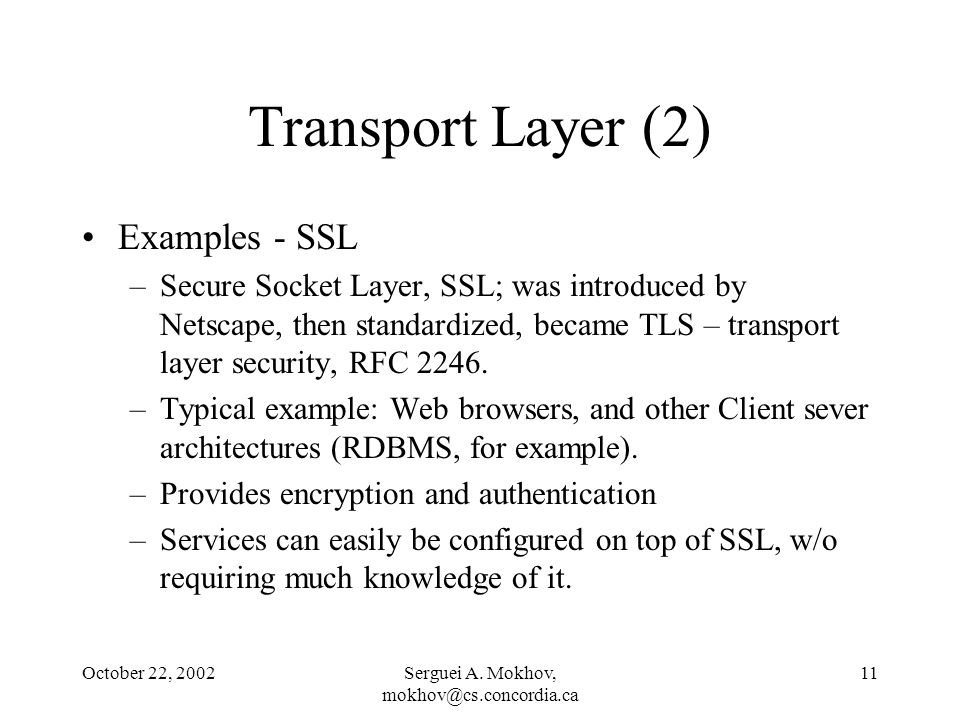 Transport Layer (2)

• Examples - SSL
– Secure Socket Layer, SSL; was introduced by Netscape, then standardized, became TLS – transport layer security, RFC 2246.
– Typical example: Web browsers, and other Client sever architectures (RDBMS, for example).
– Provides encryption and authentication
– Services can easily be configured on top of SSL, w/o requiring much knowledge of it.

October 22, 2002

Serguei A. Mokhov, mokhov@cs.concordia.ca

11